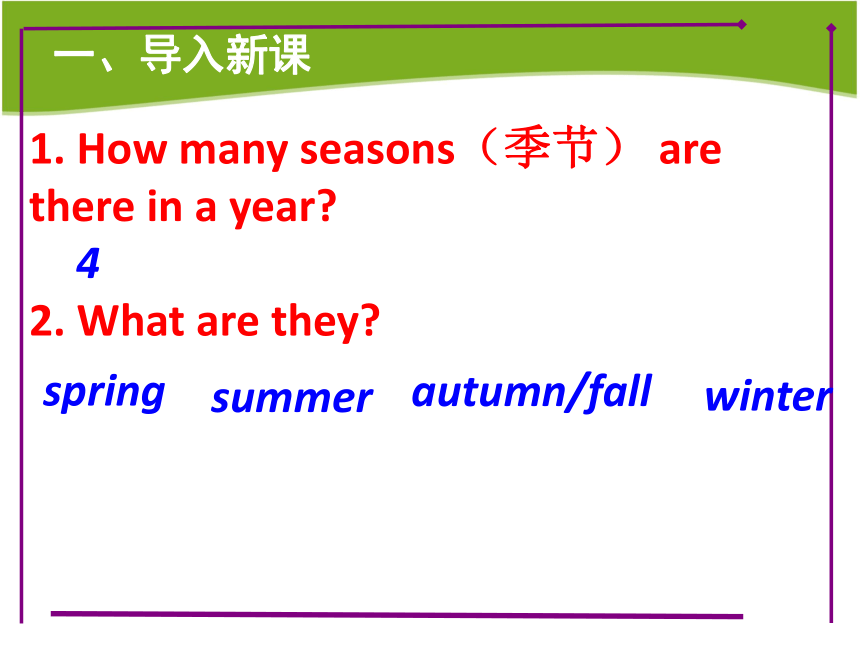 一、导入新课

1. How many seasons（季节） are there in a year?

4

2. What are they?

spring summer autumn/fall winter